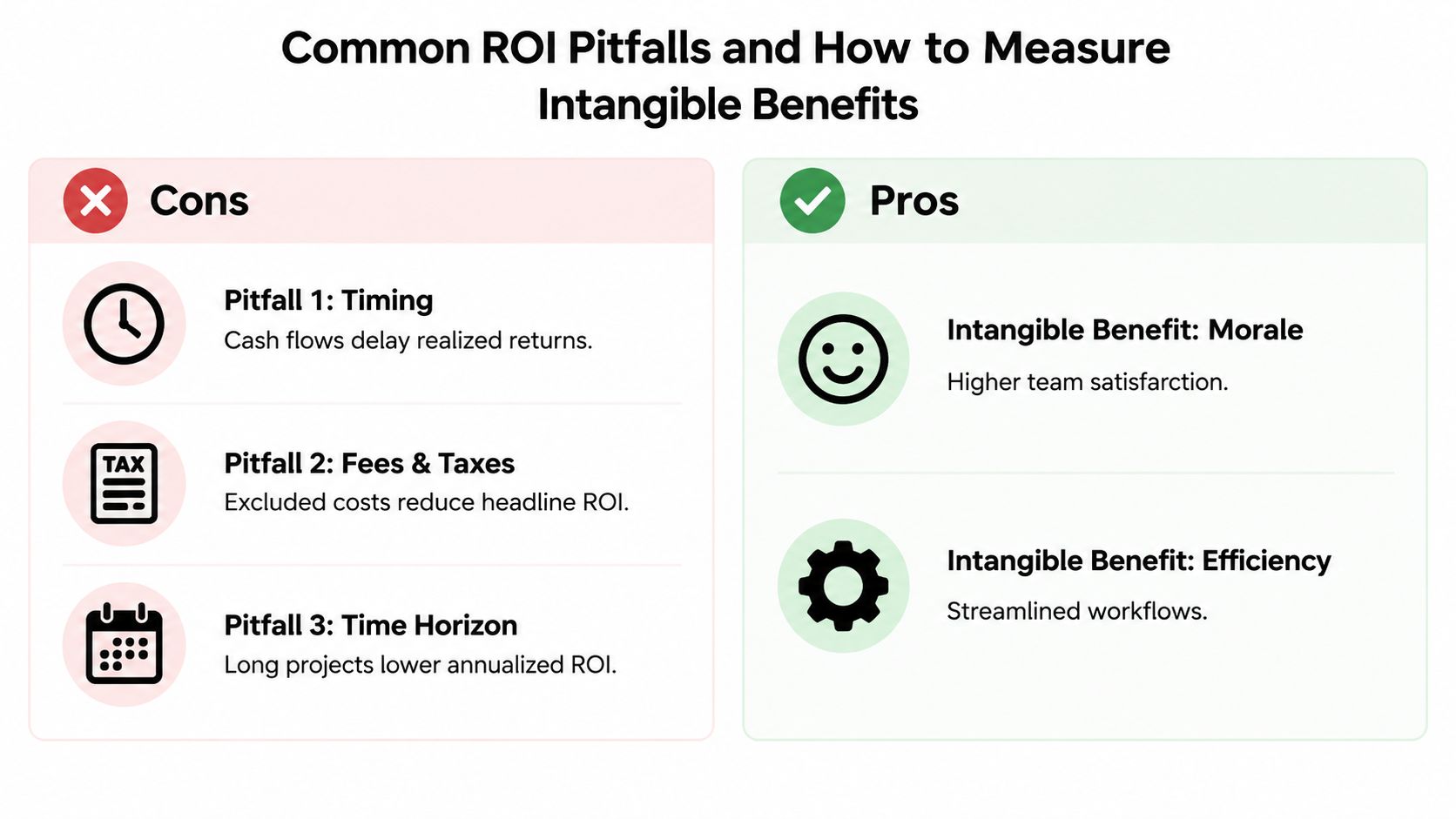 Common ROI Pitfalls and How to Measure Intangible Benefits

Cons

Pitfall 1: Timing
Cash flows delay realized returns.

TAX

Pitfall 2: Fees & Taxes
Excluded costs reduce headline ROI.

Pitfall 3: Time Horizon
Long projects lower annualized ROI.

Pros

Intangible Benefit: Morale
Higher team satisfarction.

Intangible Benefit: Efficiency
Streamlined workflows.